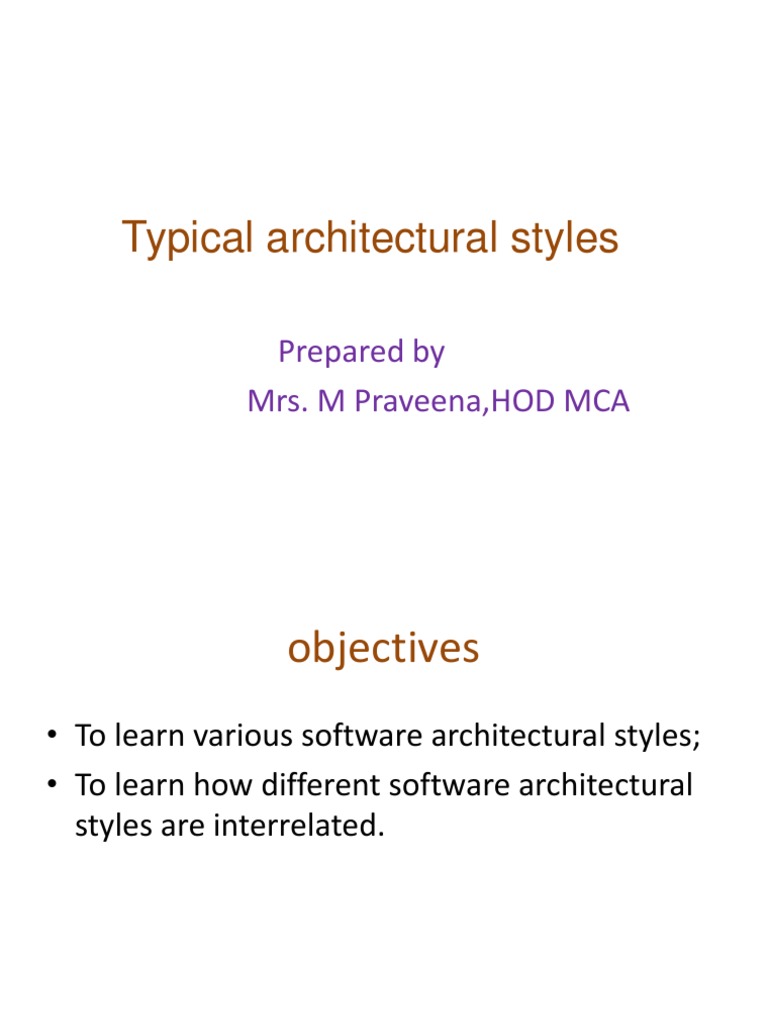 Typical architectural styles

Prepared by
Mrs. M Praveena,HOD MCA

objectives

• To learn various software architectural styles;
• To learn how different software architectural styles are interrelated.